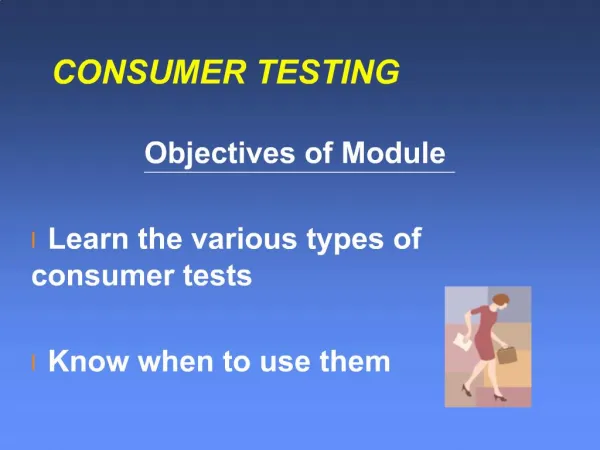 CONSUMER TESTING

Objectives of Module

l Learn the various types of consumer tests

l Know when to use them